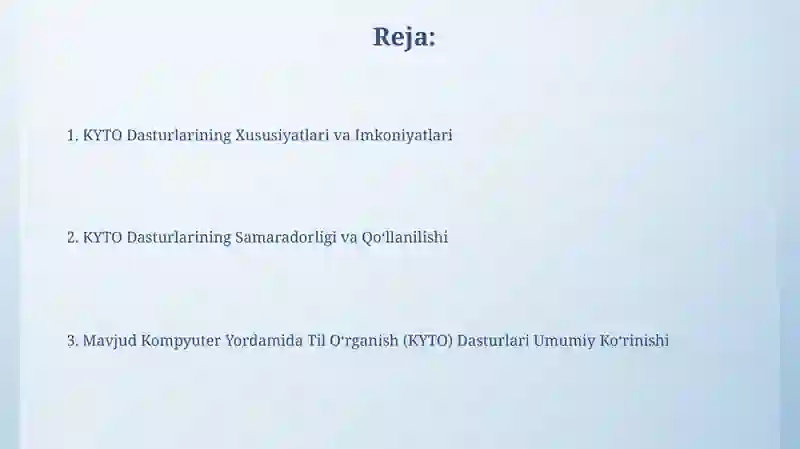 Reja:

1. KYTO Dasturlarining Xususiyatlari va Imkoniyatlari

2. KYTO Dasturlarining Samaradorligi va Qo'llanilishi

3. Mavjud Kompyuter Yordamida Til O'rganish (KYTO) Dasturlari Umumiy Ko'rinishi